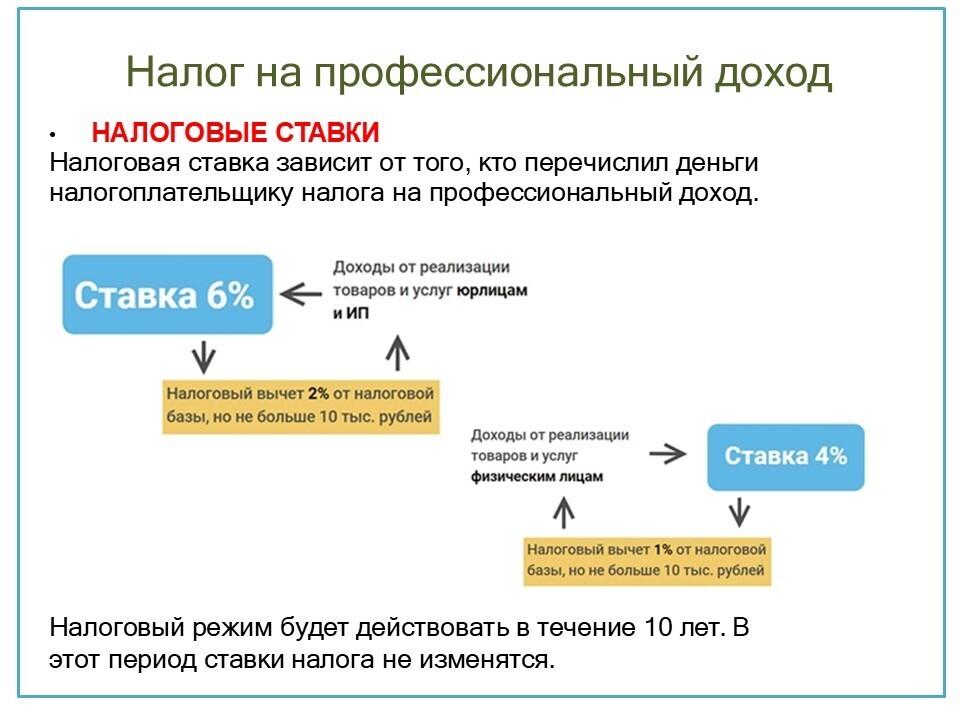 Налог на профессиональный доход

• НАЛОГОВЫЕ СТАВКИ
Налоговая ставка зависит от того, кто перечислил деньги налогоплательщику налога на профессиональный доход.

Ставка 6%

Доходы от реализации товаров и услуг юрлицам и ИП

Налоговый вычет 2% от налоговой базы, но не больше 10 тыс. рублей

Доходы от реализации товаров и услуг физическим лицам

Ставка 4%

Налоговый вычет 1% от налоговой базы, но не больше 10 тыс. рублей

Налоговый режим будет действовать в течение 10 лет. В этот период ставки налога не изменятся.